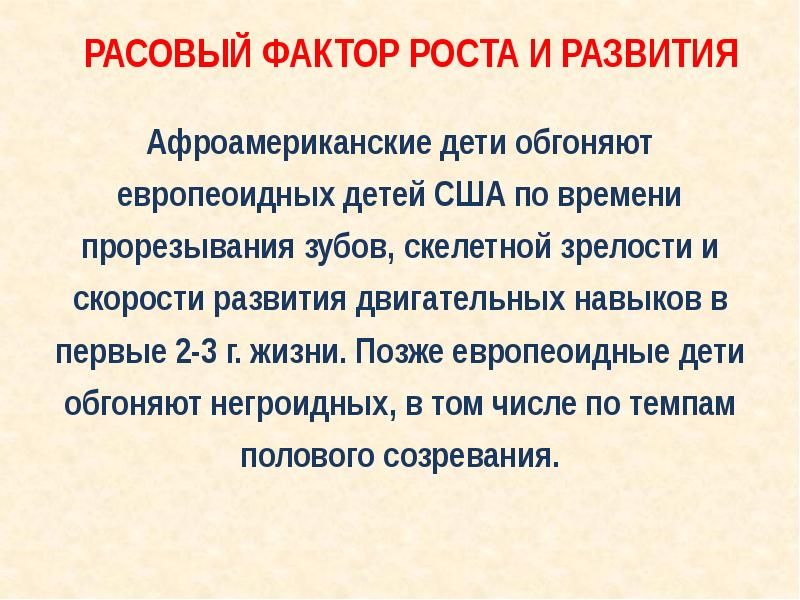 РАСОВЫЙ ФАКТОР РОСТА И РАЗВИТИЯ

Афроамериканские дети обгоняют европеоидных детей США по времени прорезывания зубов, скелетной зрелости и скорости развития двигательных навыков в первые 2-3 г. жизни. Позже европеоидные дети обгоняют негроидных, в том числе по темпам полового созревания.